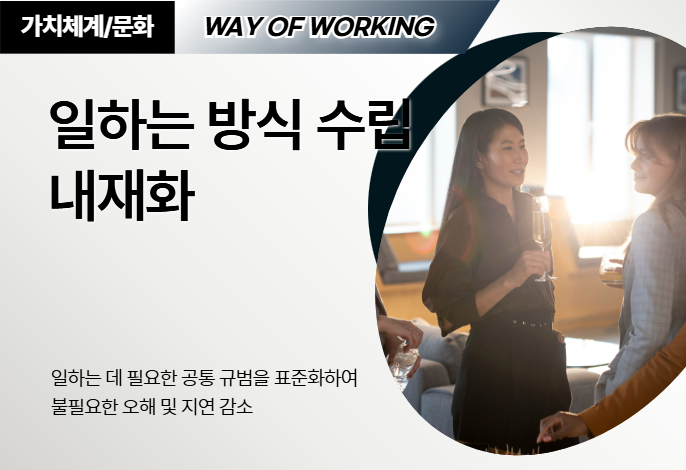 가치체계/문화

WAY OF WORKING

일하는 방식 수립 내재화

일하는 데 필요한 공통 규범을 표준화하여 불필요한 오해 및 지연 감소